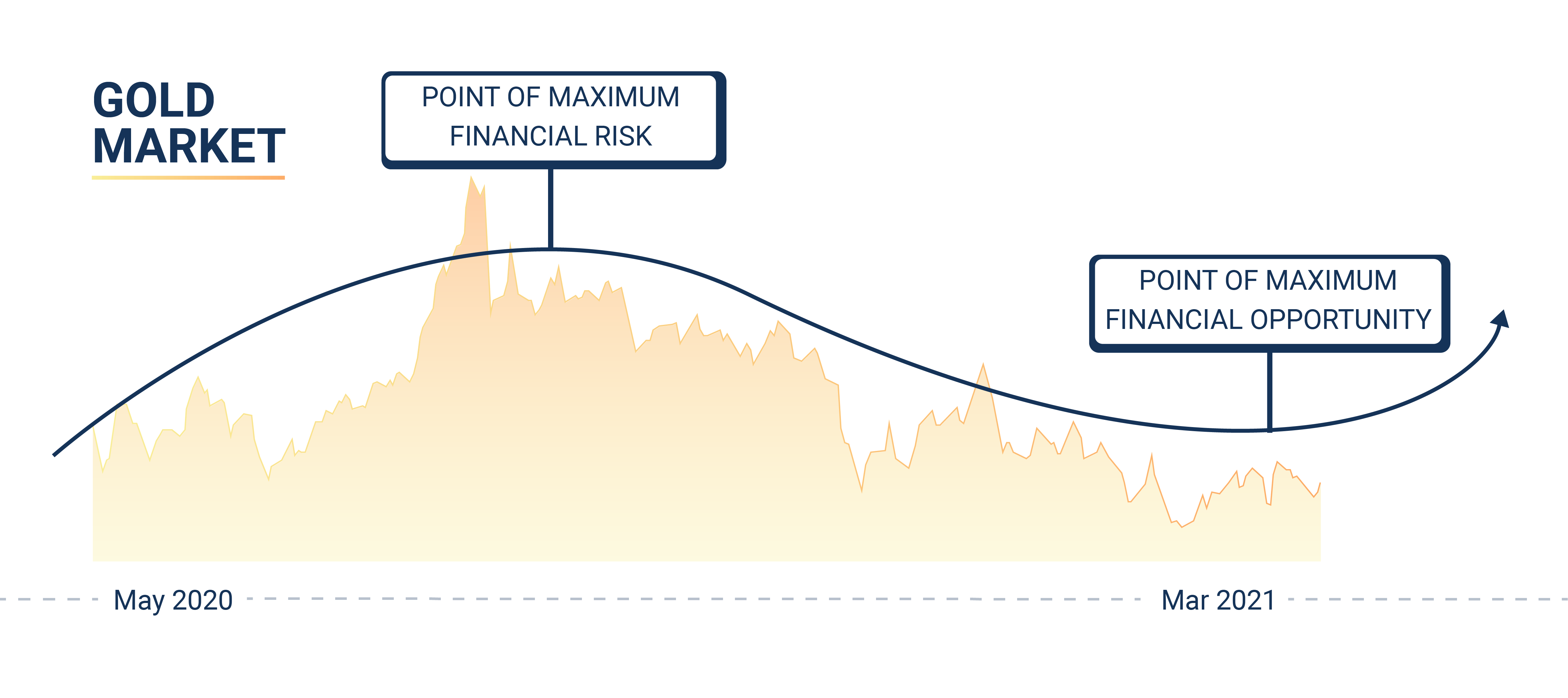 GOLD MARKET

POINT OF MAXIMUM FINANCIAL RISK

POINT OF MAXIMUM FINANCIAL OPPORTUNITY

May 2020

Mar 2021